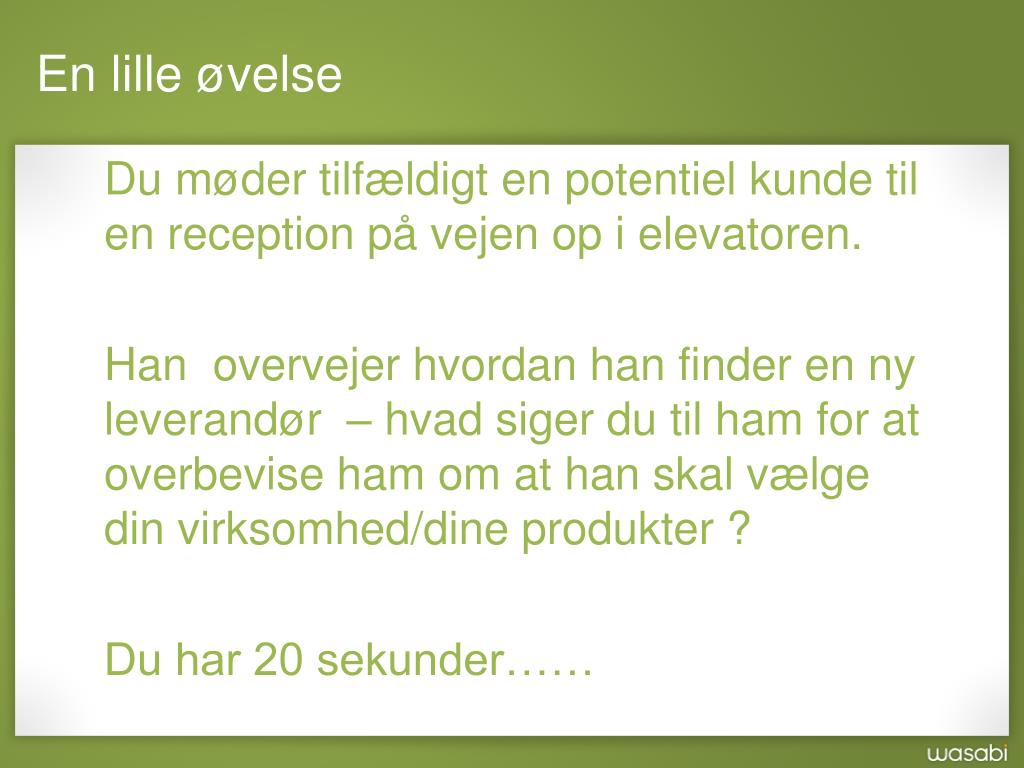 En lille øvelse

Du møder tilfældigt en potentiel kunde til en reception på vejen op i elevatoren.

Han  overvejer hvordan han finder en ny leverandør  – hvad siger du til ham for at overbevise ham om at han skal vælge din virksomhed/dine produkter ?

Du har 20 sekunder……

wasabi